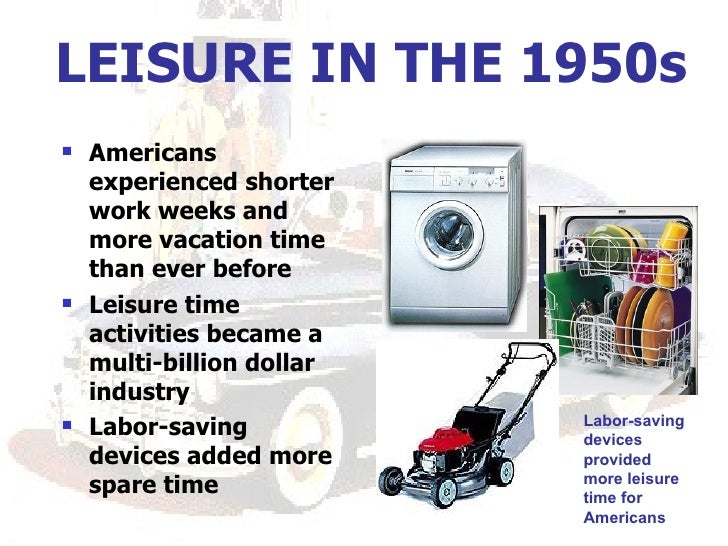 LEISURE IN THE 1950s

▪ Americans experienced shorter work weeks and more vacation time than ever before

▪ Leisure time activities became a multi-billion dollar industry

▪ Labor-saving devices added more spare time

Labor-saving devices provided more leisure time for Americans